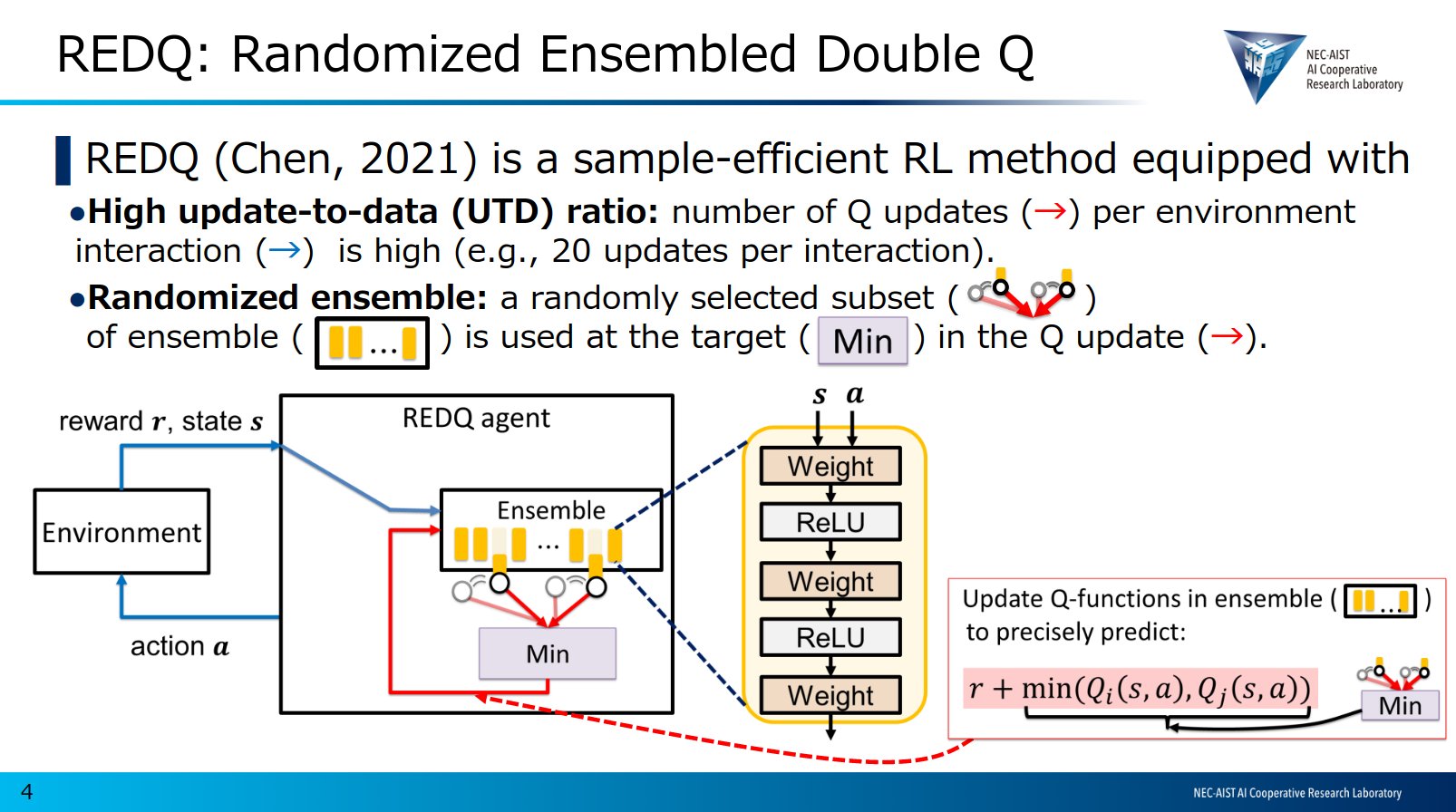 REDQ: Randomized Ensembled Double Q

NEC-AIST AI Cooperative Research Laboratory

REDQ (Chen, 2021) is a sample-efficient RL method equipped with

•High update-to-data (UTD) ratio: number of Q updates (→) per environment interaction (→) is high (e.g., 20 updates per interaction).

•Randomized ensemble: a randomly selected subset ( ) of ensemble ( ... ) is used at the target ( Min ) in the Q update (→).

reward $r$, state $s$

Environment

action $a$

REDQ agent

Ensemble

...

Min

$s$ $a$

Weight

ReLU

Weight

ReLU

Weight

Update Q-functions in ensemble ( ... ) to precisely predict:

$r + \min(Q_i(s,a), Q_j(s,a))$

Min

4

NEC-AIST AI Cooperative Research Laboratory